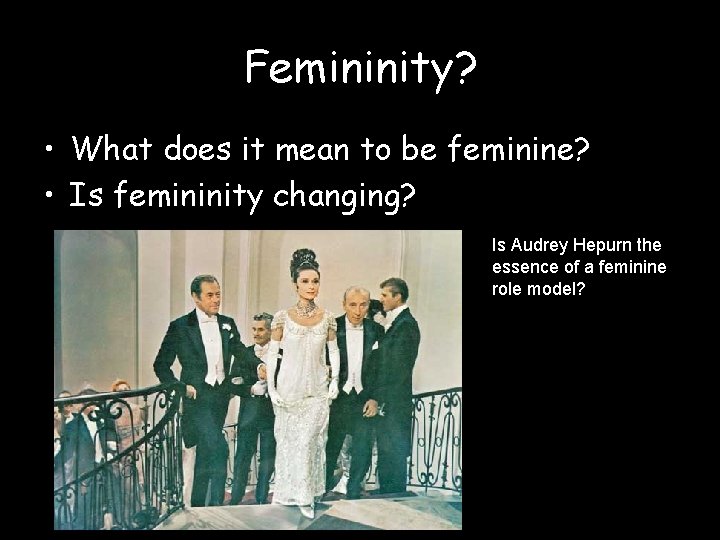 Femininity?

• What does it mean to be feminine?
• Is femininity changing?

Is Audrey Hepurn the essence of a feminine role model?